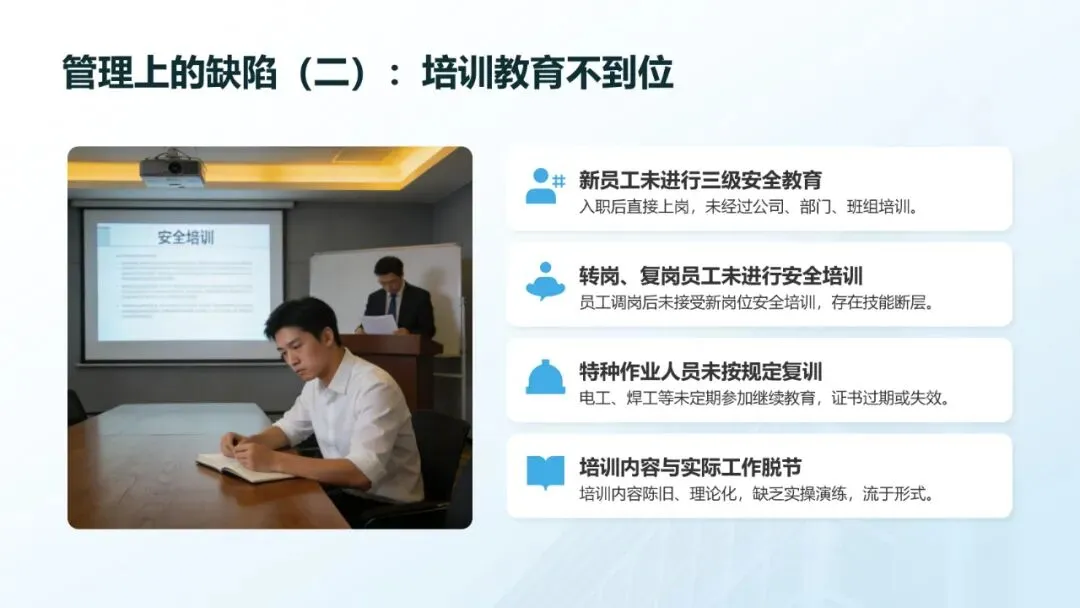 管理上的缺陷（二）：培训教育不到位

安全培训

新员工未进行三级安全教育
入职后直接上岗，未经过公司、部门、班组培训。

转岗、复岗员工未进行安全培训
员工调岗后未接受新岗位安全培训，存在技能断层。

特种作业人员未按规定复训
电工、焊工等未定期参加继续教育，证书过期或失效。

培训内容与实际工作脱节
培训内容陈旧、理论化，缺乏实操演练，流于形式。